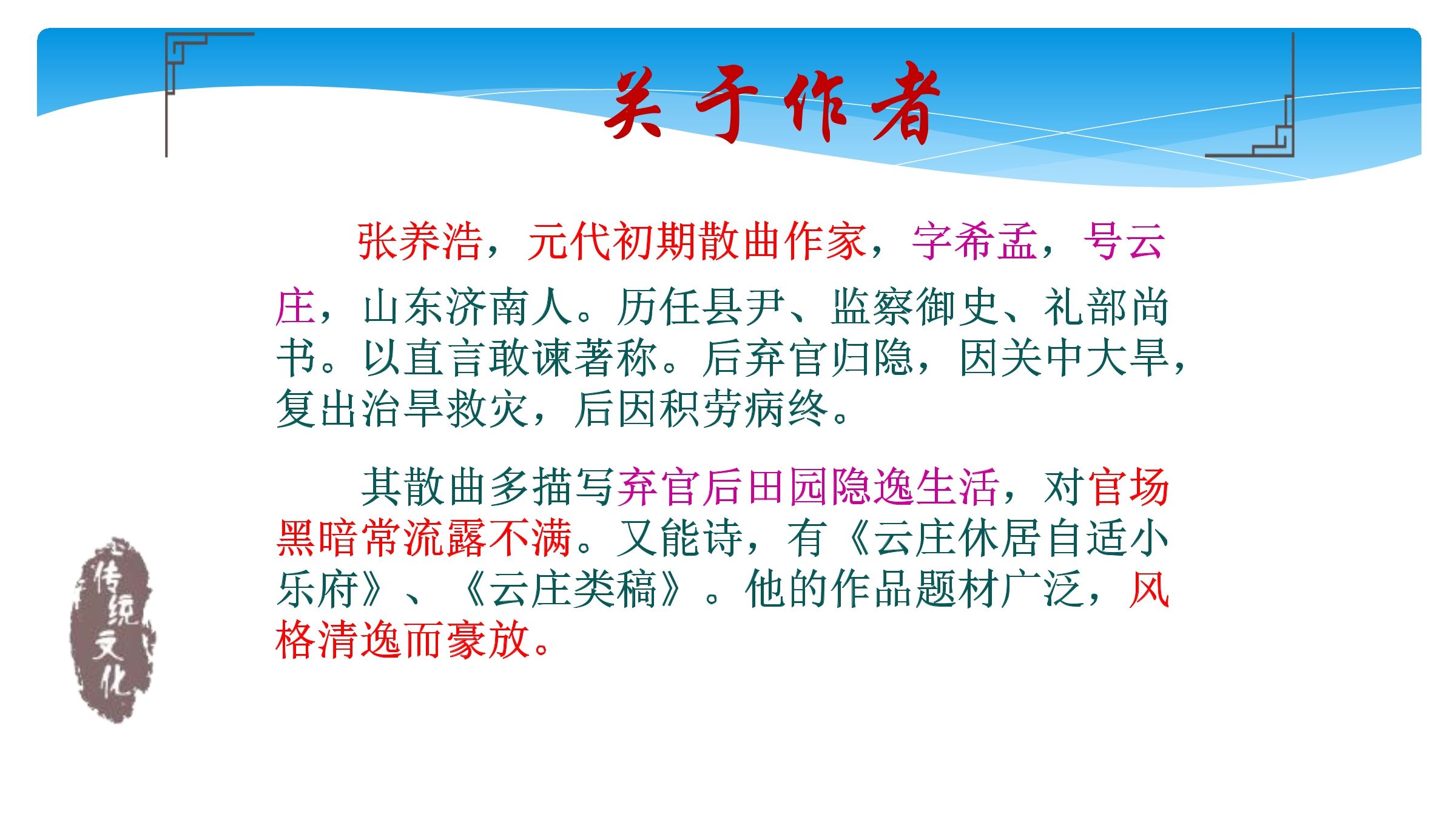 关于作者

张养浩，元代初期散曲作家，字希孟，号云庄，山东济南人。历任县尹、监察御史、礼部尚书。以直言敢谏著称。后弃官归隐，因关中大旱，复出治旱救灾，后因积劳病终。

其散曲多描写弃官后田园隐逸生活，对官场黑暗常流露不满。又能诗，有《云庄休居自适小乐府》、《云庄类稿》。他的作品题材广泛，风格清逸而豪放。

传统文化